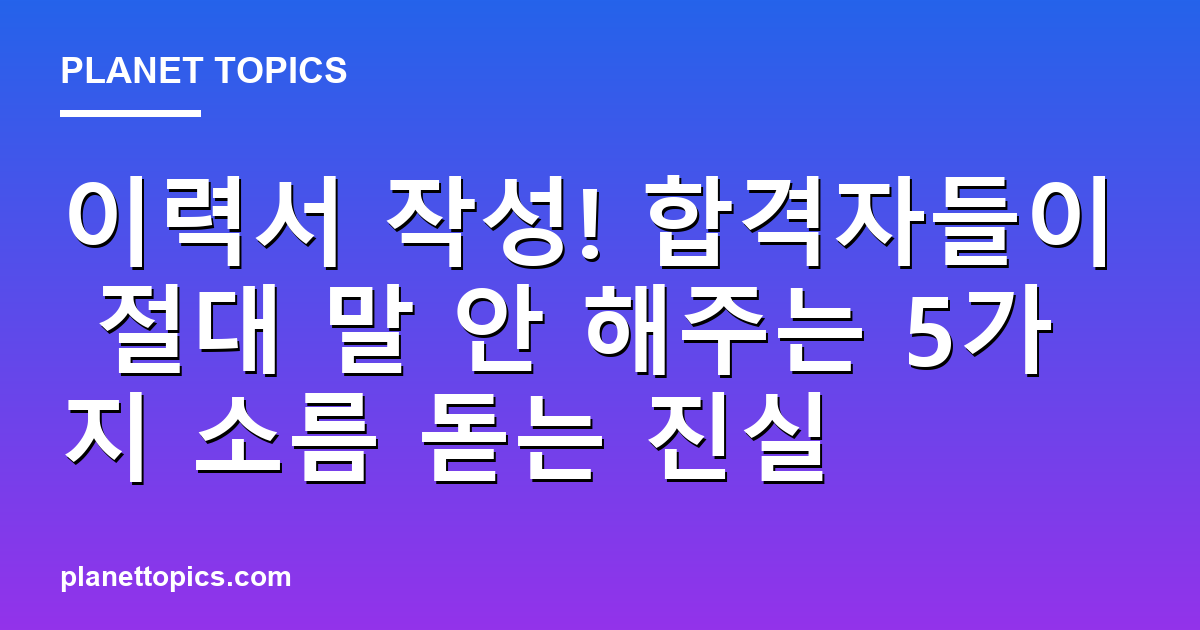 PLANET TOPICS

이력서 작성! 합격자들이 절대 말 안 해주는 5가지 소름 돋는 진실

planettopics.com